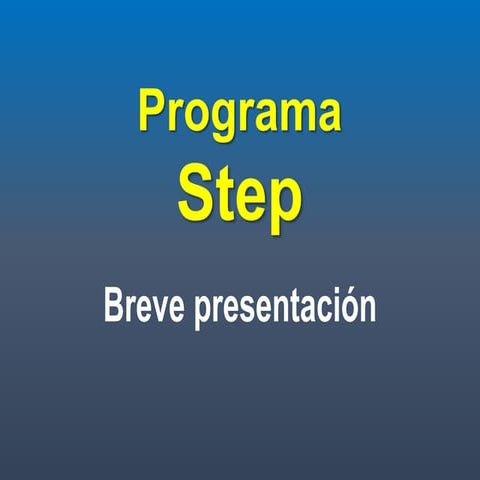 Programa
Step

Breve presentación